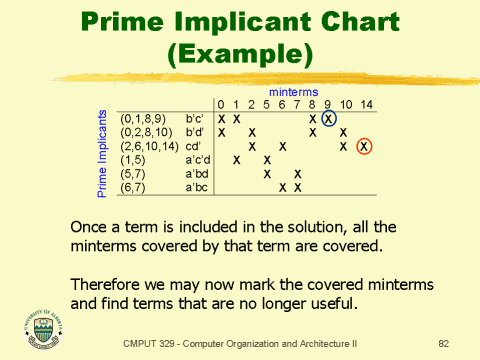 Prime Implicant Chart (Example)

minterms

Prime Implicants

| | | 0 | 1 | 2 | 5 | 6 | 7 | 8 | 9 | 10 | 14 |
|---|---|---|---|---|---|---|---|---|---|---|---|
| (0,1,8,9) | b'c' | X | X | | | | | X | X | | |
| (0,2,8,10) | b'd' | X | | X | | | | X | | X | |
| (2,6,10,14) | cd' | | | X | | X | | | | X | X |
| (1,5) | a'c'd | | X | | X | | | | | | |
| (5,7) | a'bd | | | | X | | X | | | | |
| (6,7) | a'bc | | | | | X | X | | | | |

Once a term is included in the solution, all the minterms covered by that term are covered.

Therefore we may now mark the covered minterms and find terms that are no longer useful.

UNIVERSITY OF ALBERTA

CMPUT 329 - Computer Organization and Architecture II

82